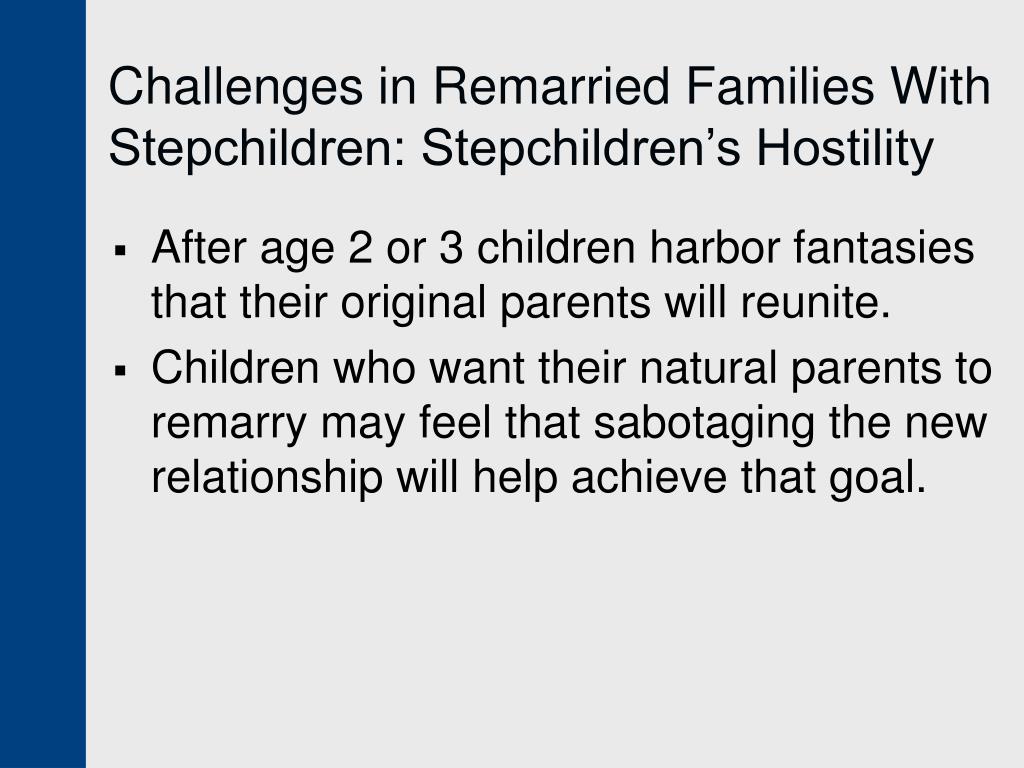 Challenges in Remarried Families With Stepchildren: Stepchildren’s Hostility

▪ After age 2 or 3 children harbor fantasies that their original parents will reunite.

▪ Children who want their natural parents to remarry may feel that sabotaging the new relationship will help achieve that goal.